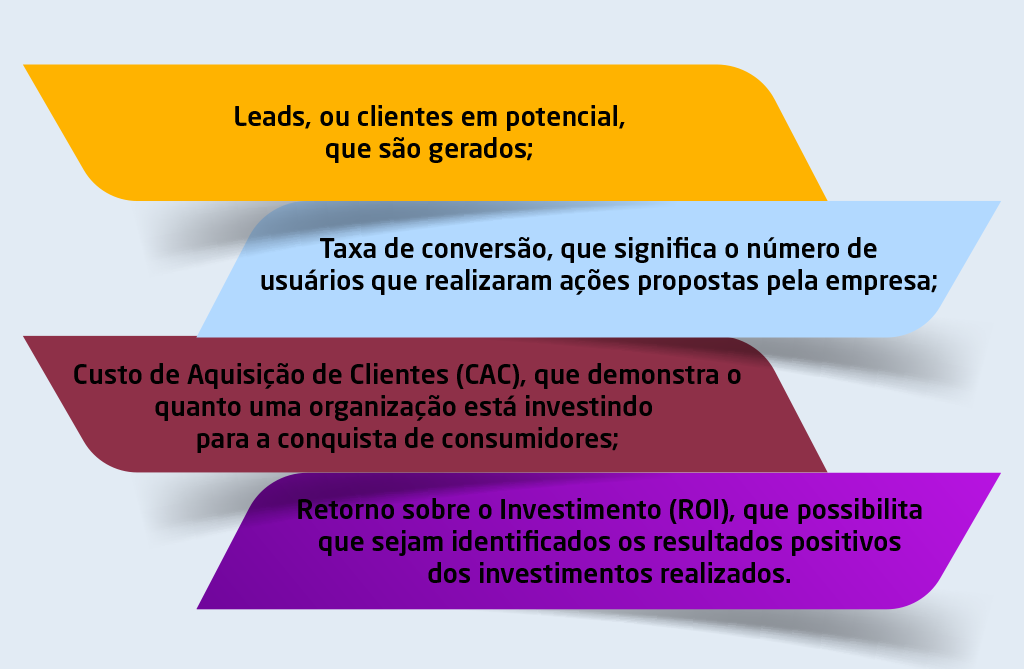 Leads, ou clientes em potencial, que são gerados;

Taxa de conversão, que significa o número de usuários que realizaram ações propostas pela empresa;

Custo de Aquisição de Clientes (CAC), que demonstra o quanto uma organização está investindo para a conquista de consumidores;

Retorno sobre o Investimento (ROI), que possibilita que sejam identificados os resultados positivos dos investimentos realizados.